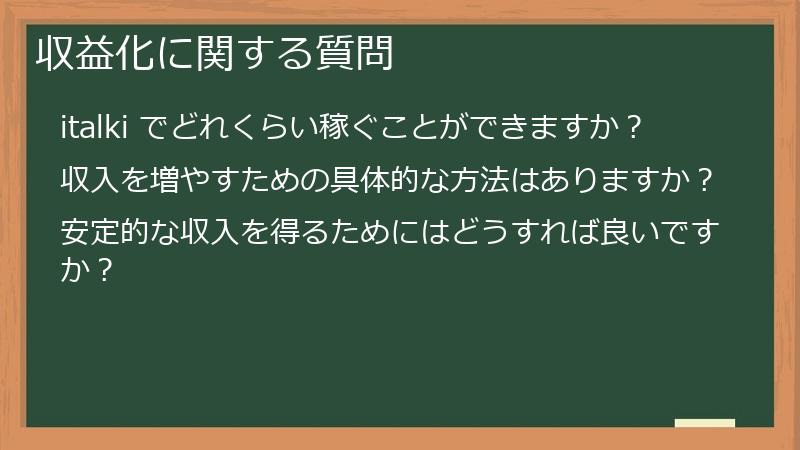 収益化に関する質問

italki でどれくらい稼ぐことができますか？

収入を増やすための具体的な方法はありますか？

安定的な収入を得るためにはどうすれば良いですか？